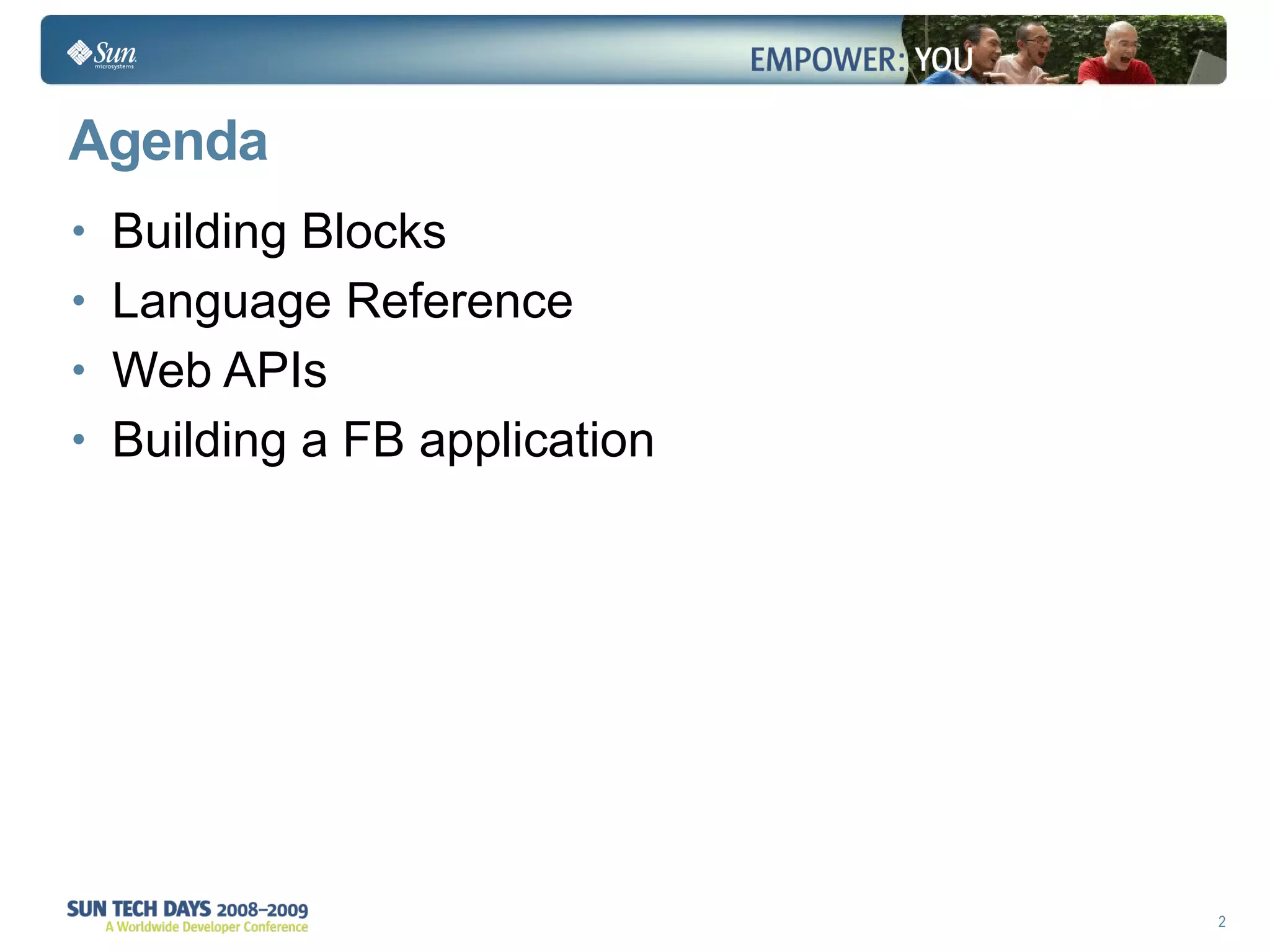 Sun microsystems

EMPOWER: YOU

Agenda

• Building Blocks
• Language Reference
• Web APIs
• Building a FB application

SUN TECH DAYS 2008–2009
A Worldwide Developer Conference

2